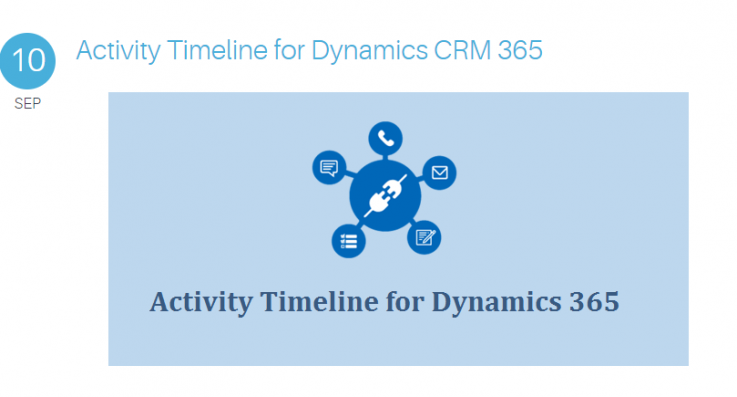 10
SEP

Activity Timeline for Dynamics CRM 365

Activity Timeline for Dynamics 365